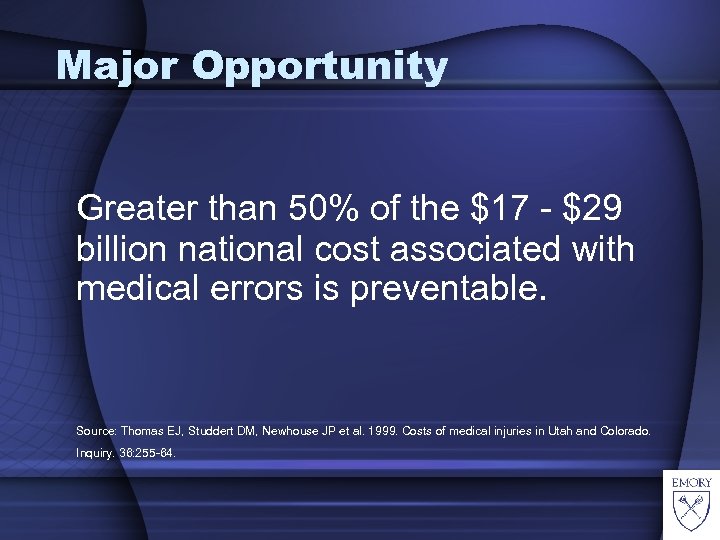 Major Opportunity

Greater than 50% of the \$17 - \$29 billion national cost associated with medical errors is preventable.

Source: Thomas EJ, Studdert DM, Newhouse JP et al. 1999. Costs of medical injuries in Utah and Colorado. Inquiry. 36:255-64.

EMORY